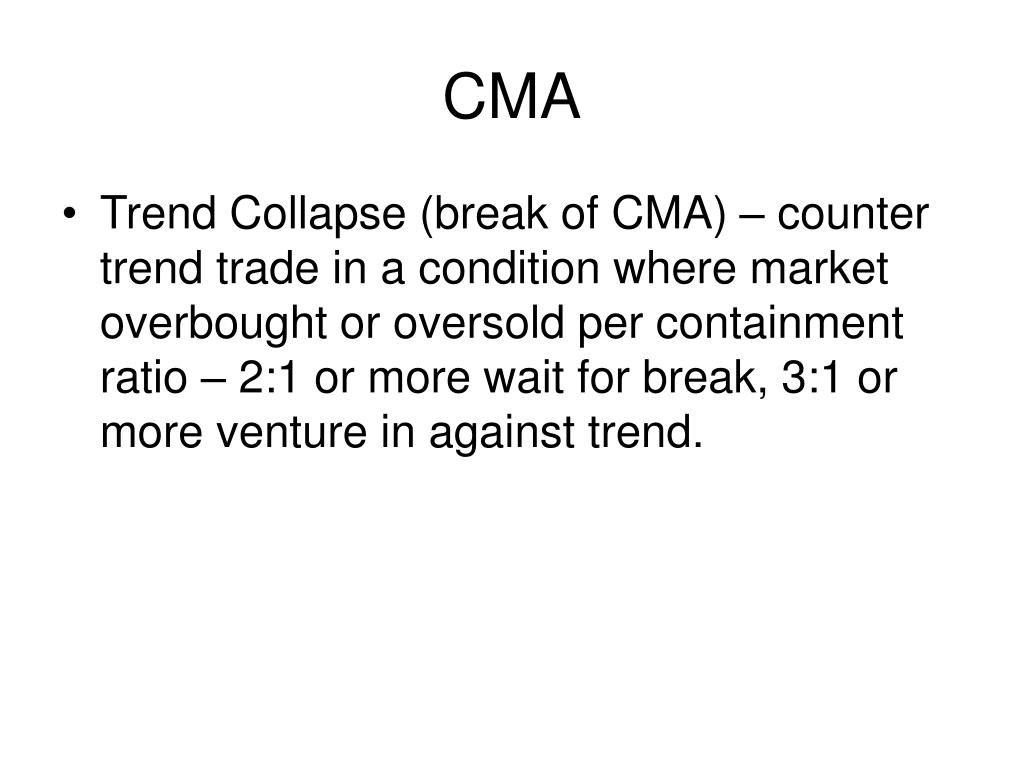 CMA

• Trend Collapse (break of CMA) – counter trend trade in a condition where market overbought or oversold per containment ratio – 2:1 or more wait for break, 3:1 or more venture in against trend.